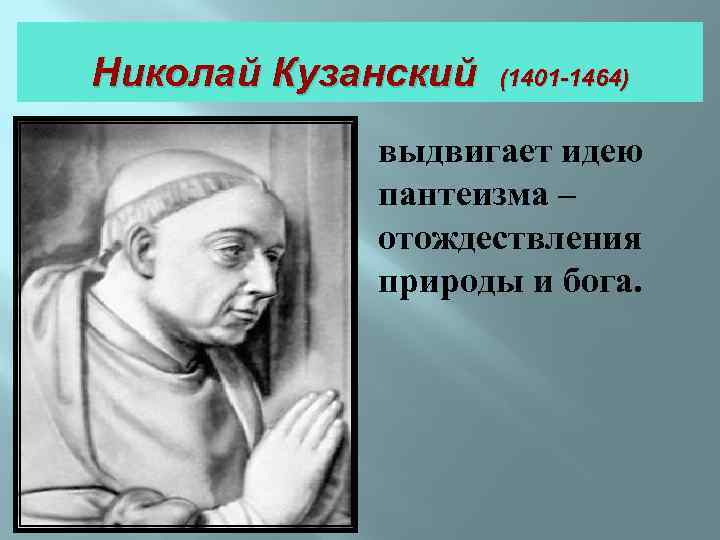 Николай Кузанский (1401-1464)

выдвигает идею пантеизма – отождествления природы и бога.